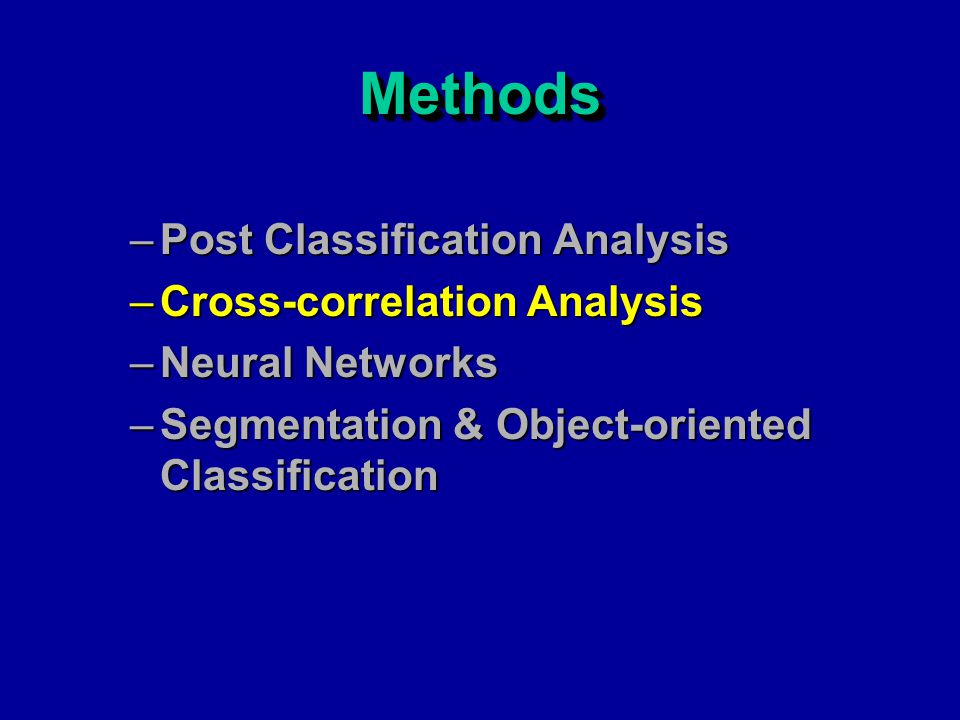 Methods

– Post Classification Analysis
– Cross-correlation Analysis
– Neural Networks
– Segmentation & Object-oriented Classification